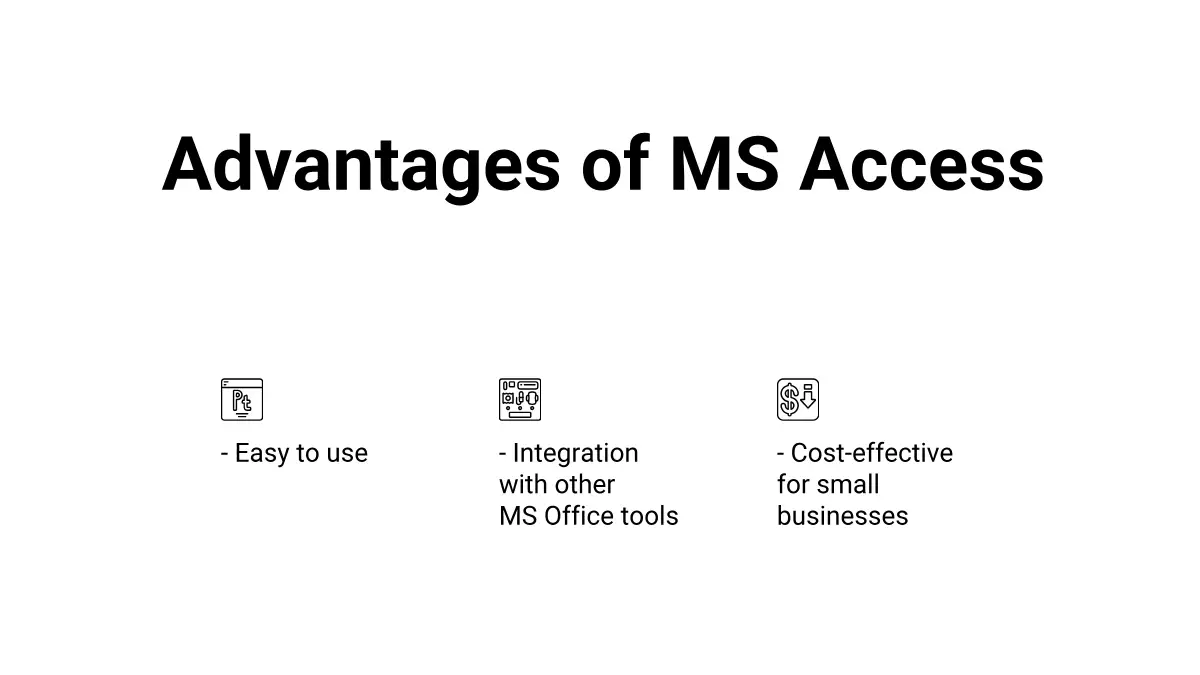 Advantages of MS Access

Pt

- Easy to use

- Integration with other MS Office tools

- Cost-effective for small businesses